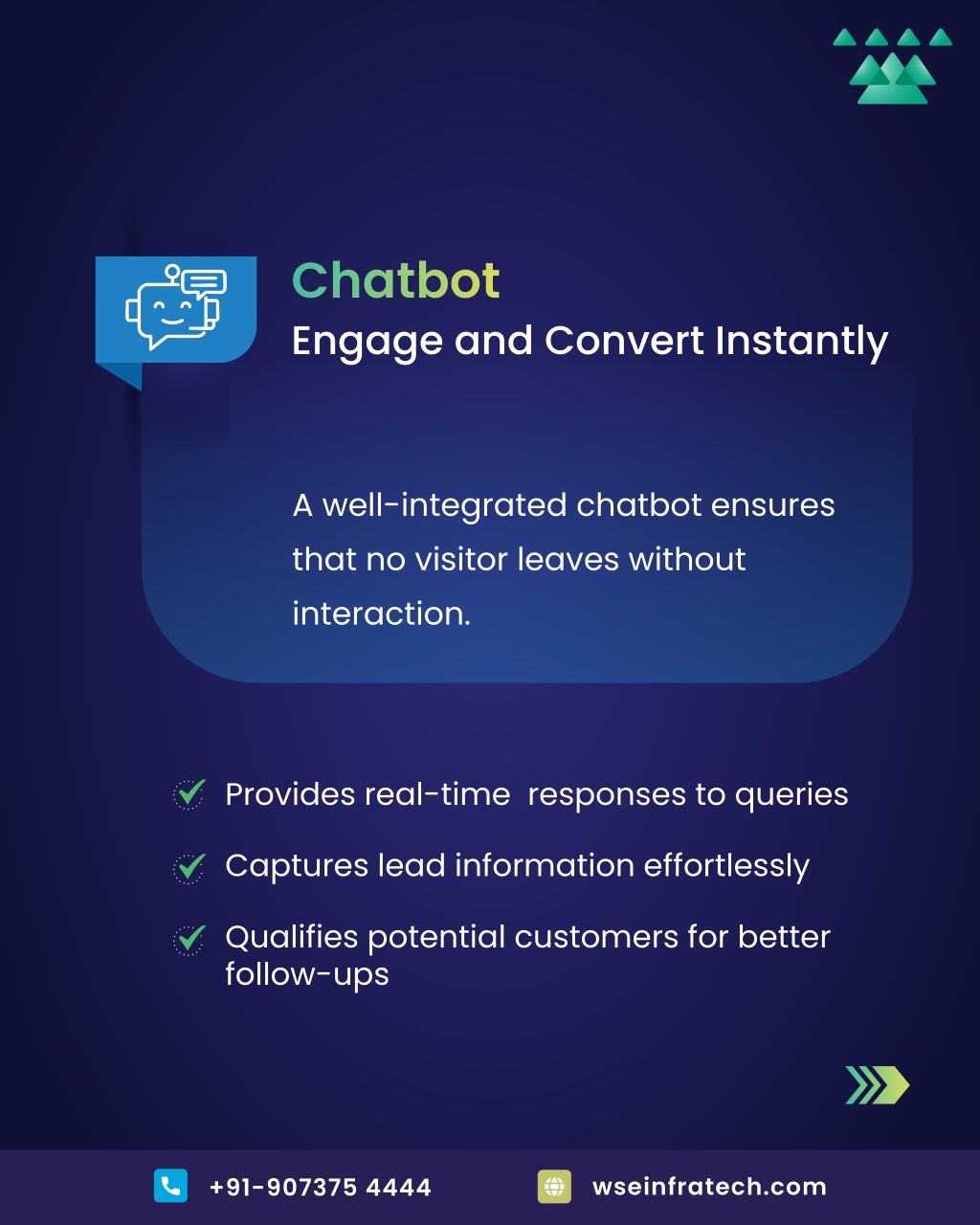 Chatbot
Engage and Convert Instantly

A well-integrated chatbot ensures that no visitor leaves without interaction.

Provides real-time  responses to queries

Captures lead information effortlessly

Qualifies potential customers for better follow-ups

+91-907375 4444

wseinfratech.com